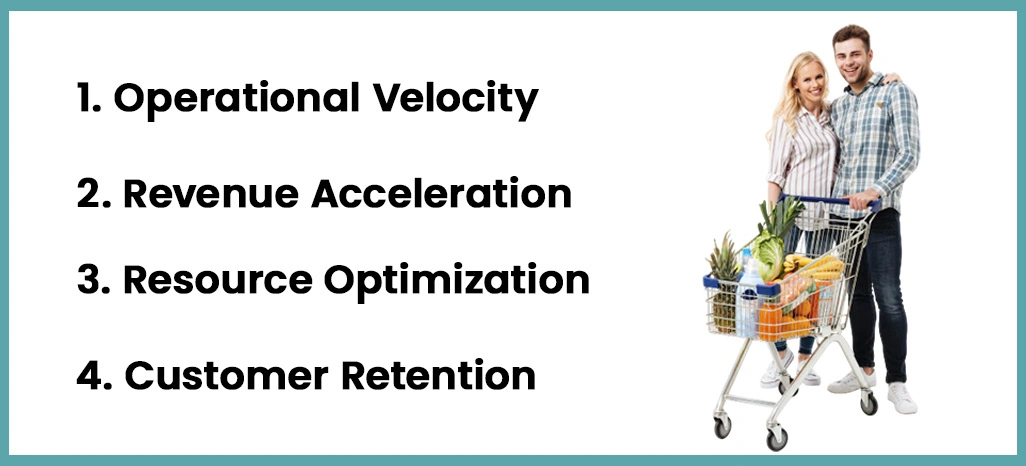 1. Operational Velocity

2. Revenue Acceleration

3. Resource Optimization

4. Customer Retention